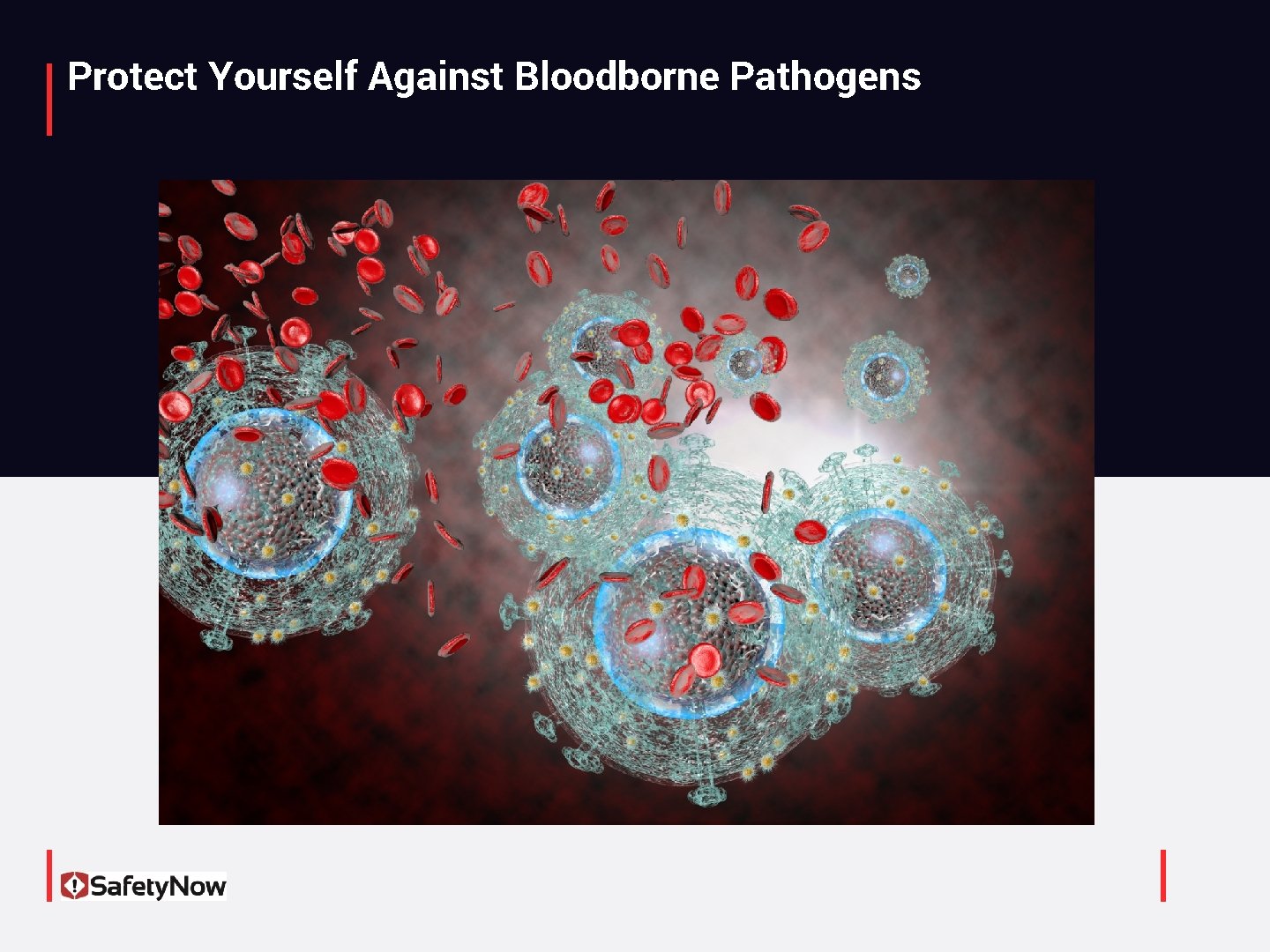 Protect Yourself Against Bloodborne Pathogens

SafetyNow